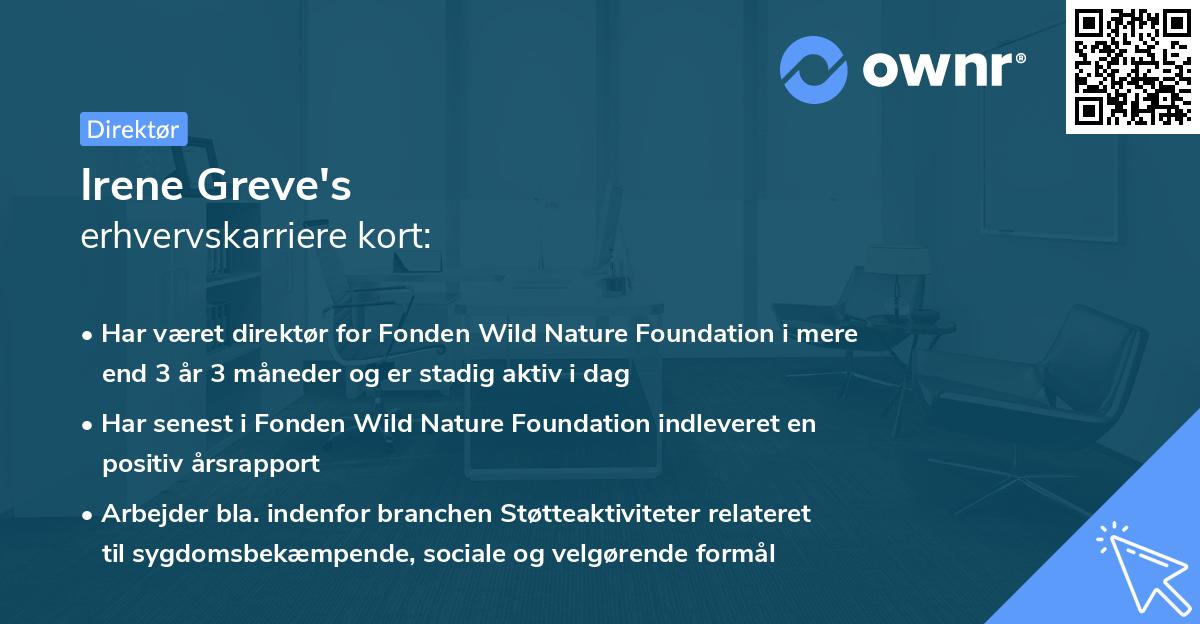 ownr®

Direktør

Irene Greve's
erhvervskarriere kort:

• Har været direktør for Fonden Wild Nature Foundation i mere end 3 år 3 måneder og er stadig aktiv i dag

• Har senest i Fonden Wild Nature Foundation indleveret en positiv årsrapport

• Arbejder bla. indenfor branchen Støtteaktiviteter relateret til sygdomsbekæmpende, sociale og velgørende formål